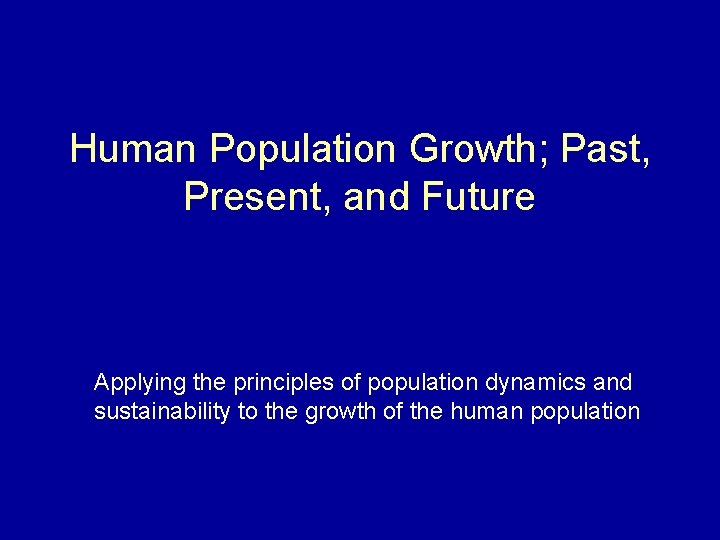 Human Population Growth; Past, Present, and Future

Applying the principles of population dynamics and sustainability to the growth of the human population